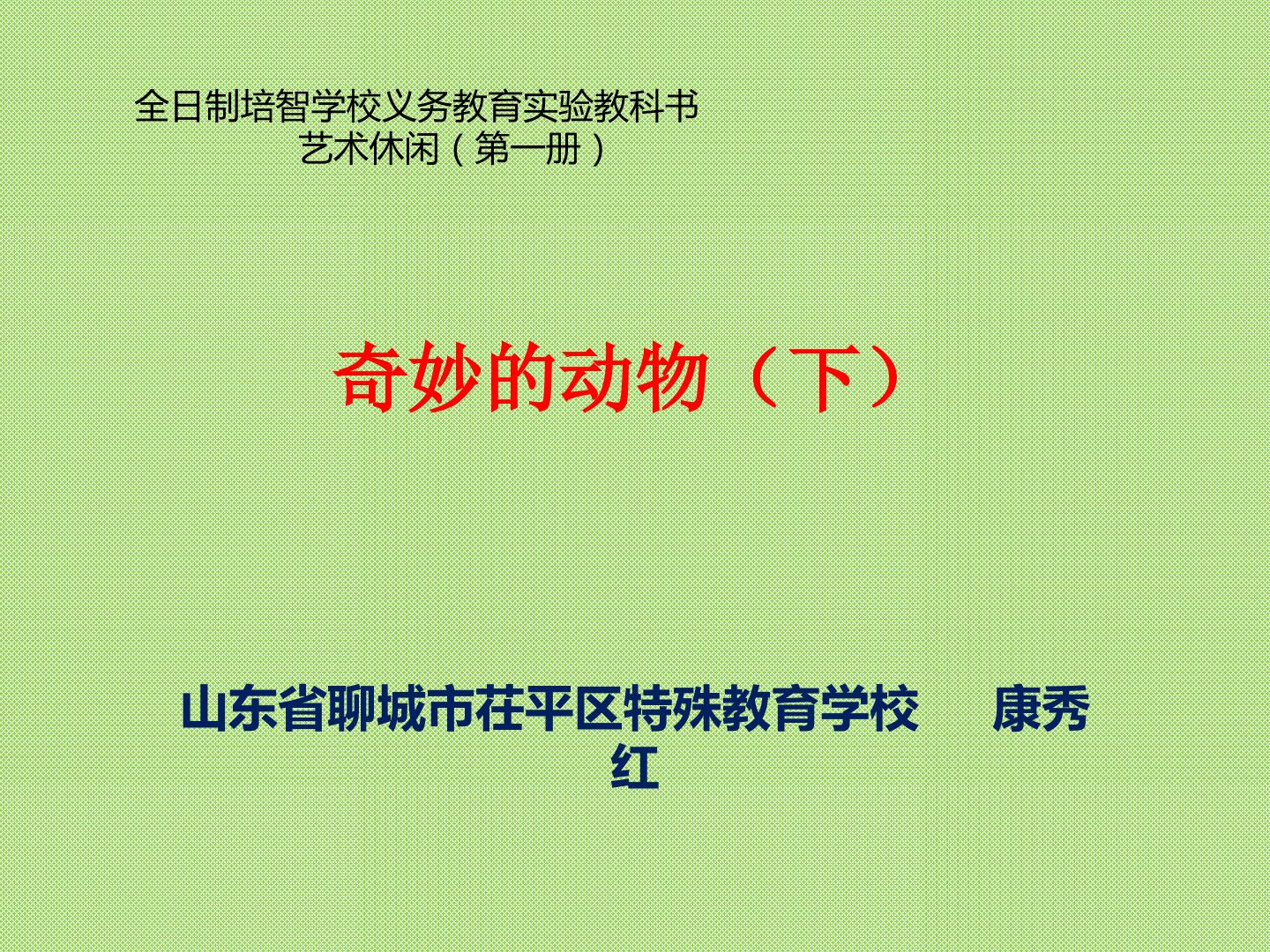 全日制培智学校义务教育实验教科书
艺术休闲（第一册）

奇妙的动物（下）

山东省聊城市茌平区特殊教育学校　　康秀红